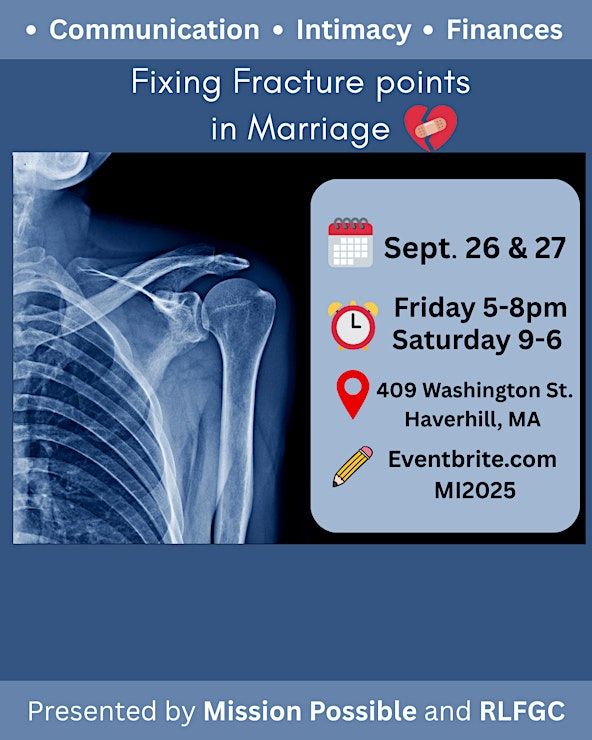 • Communication • Intimacy • Finances

Fixing Fracture points in Marriage

Sept. 26 & 27

Friday 5-8pm
Saturday 9-6

409 Washington St.
Haverhill, MA

Eventbrite.com
MI2025

Presented by Mission Possible and RLFGC